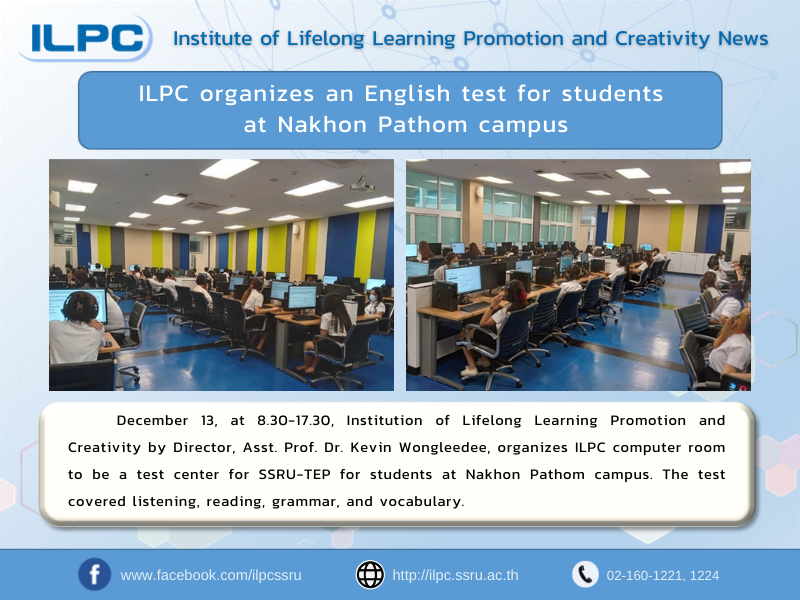 ILPC

Institute of Lifelong Learning Promotion and Creativity News

ILPC organizes an English test for students at Nakhon Pathom campus

December 13, at 8.30-17.30, Institution of Lifelong Learning Promotion and Creativity by Director, Asst. Prof. Dr. Kevin Wongleedee, organizes ILPC computer room to be a test center for SSRU-TEP for students at Nakhon Pathom campus. The test covered listening, reading, grammar, and vocabulary.

www.facebook.com/ilpcssru

http://ilpc.ssru.ac.th

02-160-1221, 1224